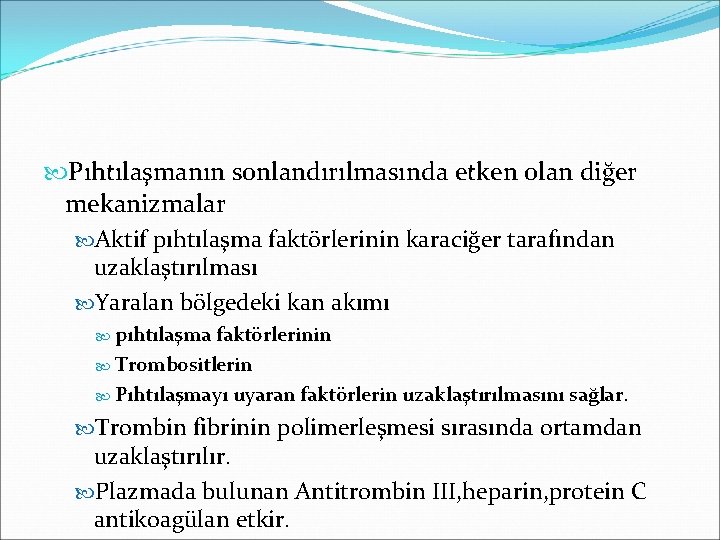 Pıhtılaşmanın sonlandırılmasında etken olan diğer mekanizmalar

Aktif pıhtılaşma faktörlerinin karaciğer tarafından uzaklaştırılması

Yaralan bölgedeki kan akımı

pıhtılaşma faktörlerinin

Trombositlerin

Pıhtılaşmayı uyaran faktörlerin uzaklaştırılmasını sağlar.

Trombin fibrinin polimerleşmesi sırasında ortamdan uzaklaştırılır.

Plazmada bulunan Antitrombin III,heparin,protein C antikoagülan etkir.